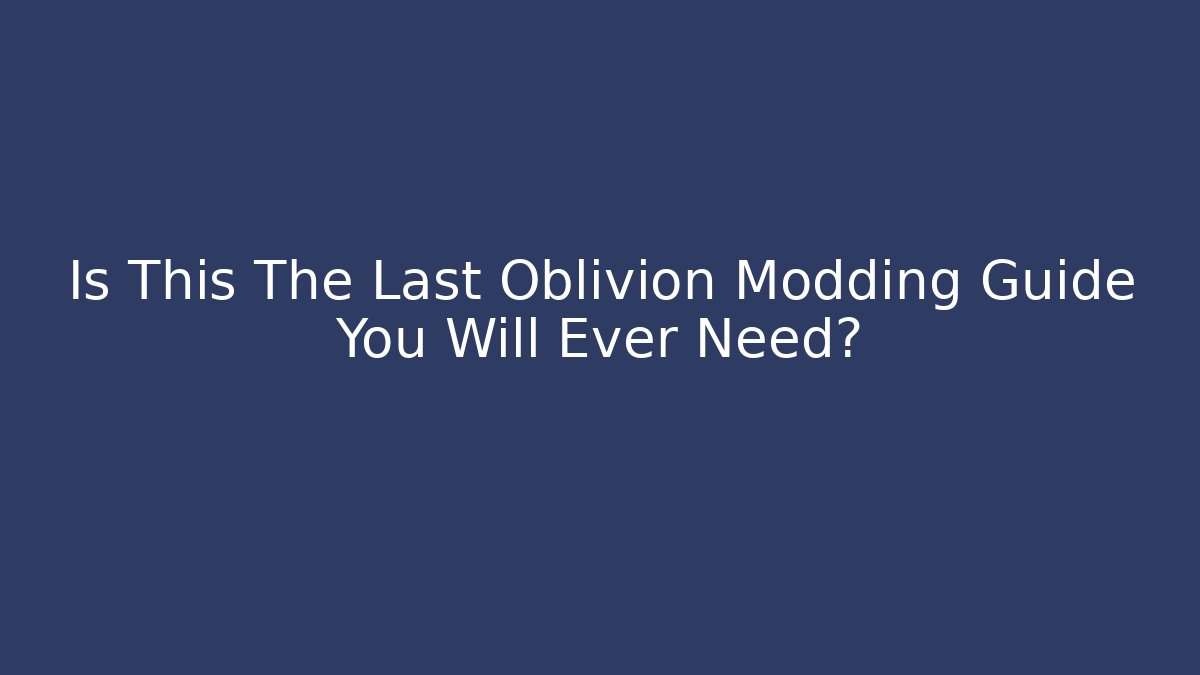 Is This The Last Oblivion Modding Guide You Will Ever Need?